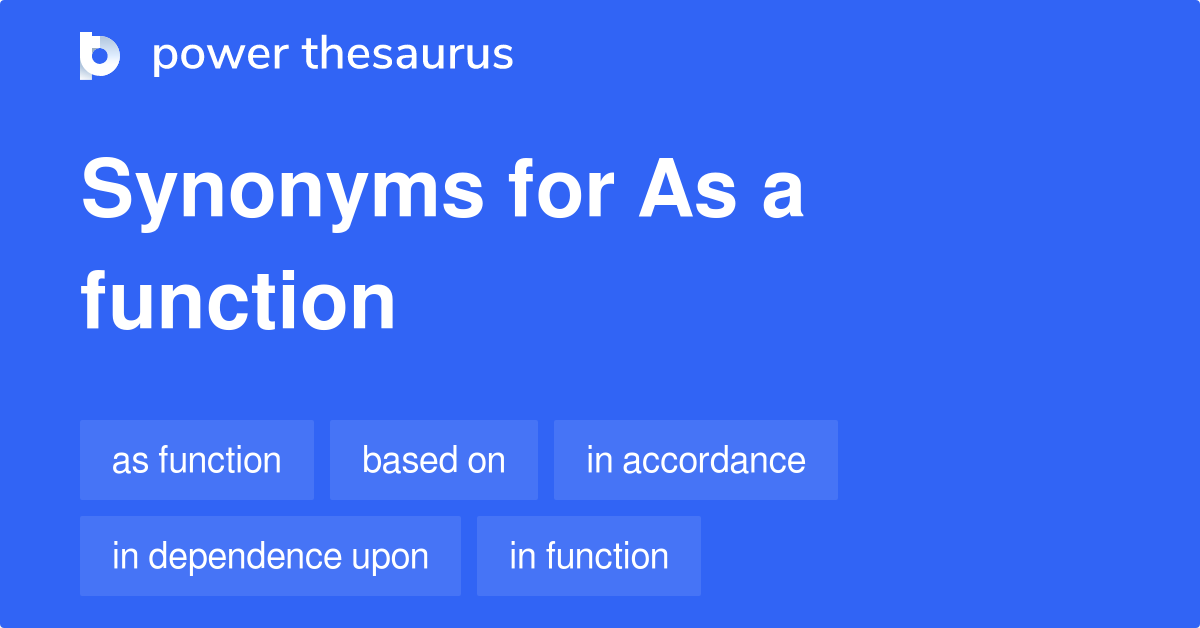 power thesaurus

Synonyms for As a function

as function

based on

in accordance

in dependence upon

in function